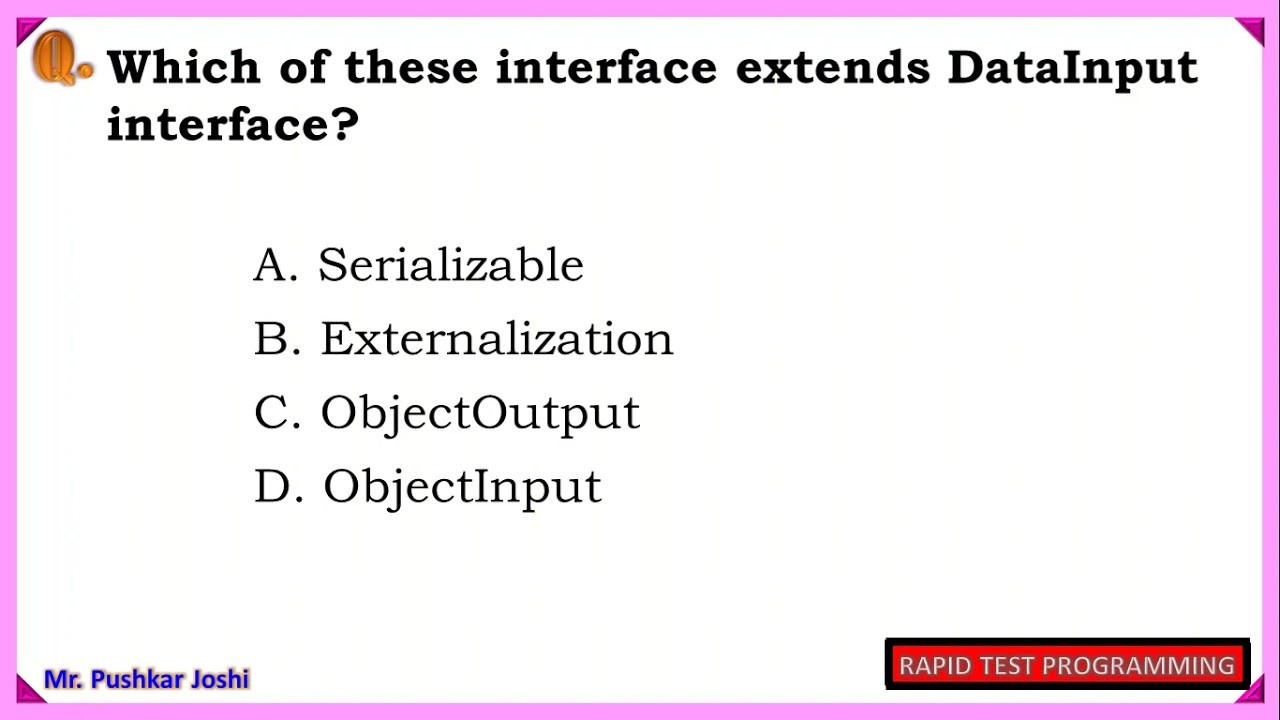 Q. Which of these interface extends DataInput interface?

A. Serializable
B. Externalization
C. ObjectOutput
D. ObjectInput

Mr. Pushkar Joshi

RAPID TEST PROGRAMMING